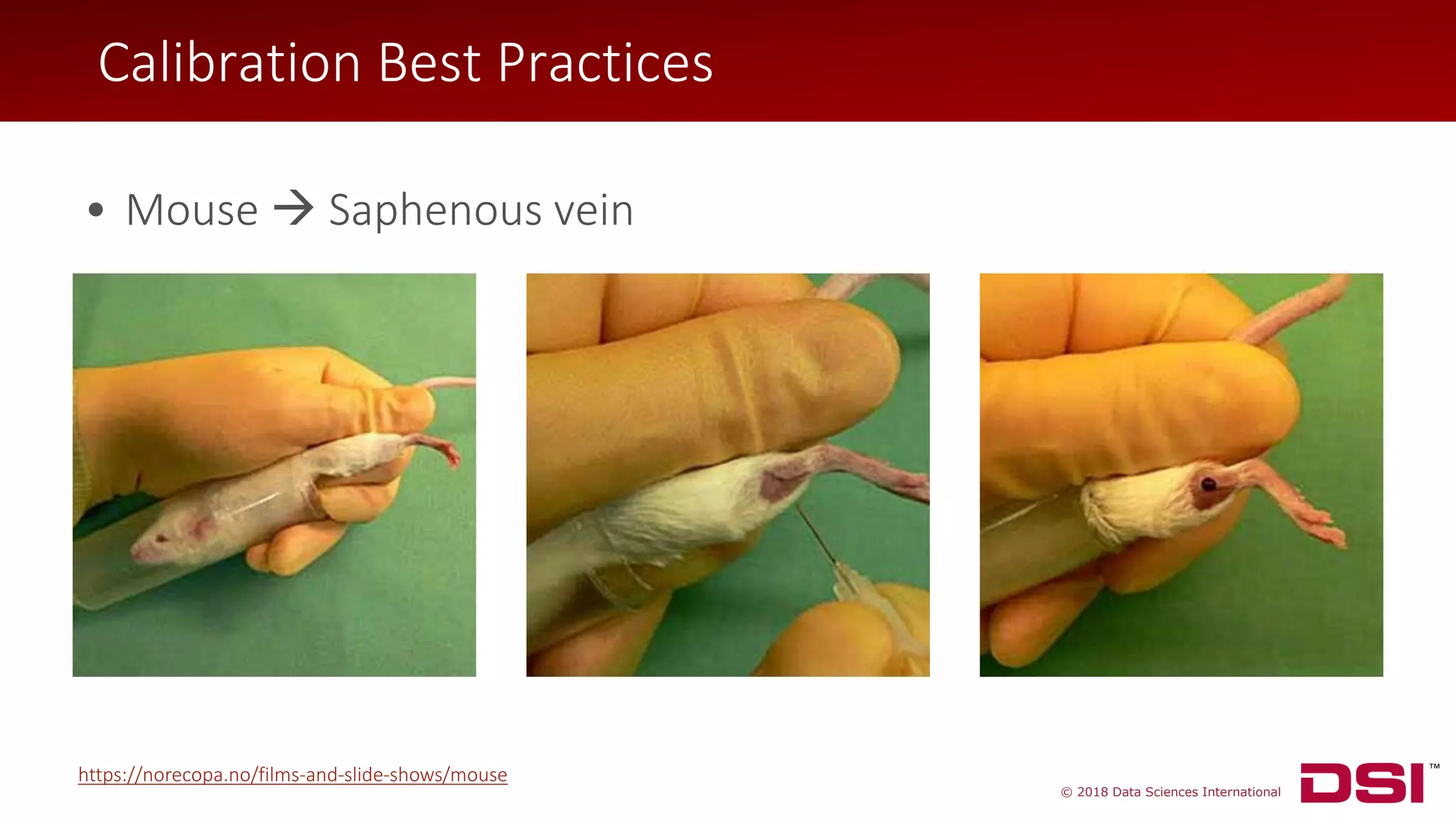 Calibration Best Practices

• Mouse → Saphenous vein

https://norecopa.no/films-and-slide-shows/mouse

© 2018 Data Sciences International

DSI™